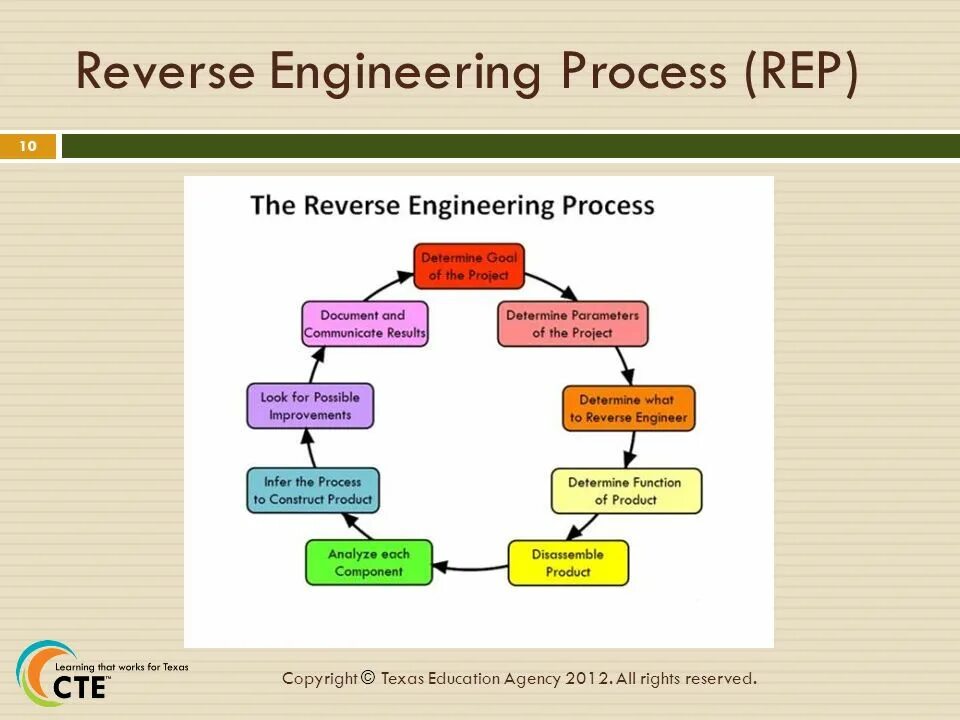 Reverse Engineering Process (REP)

10

The Reverse Engineering Process

Determine Goal of the Project

Determine Parameters of the Project

Determine what to Reverse Engineer

Determine Function of Product

Disassemble Product

Analyze each Component

Infer the Process to Construct Product

Look for Possible Improvements

Document and Communicate Results

Learning that works for Texas
CTE™

Copyright © Texas Education Agency 2012. All rights reserved.